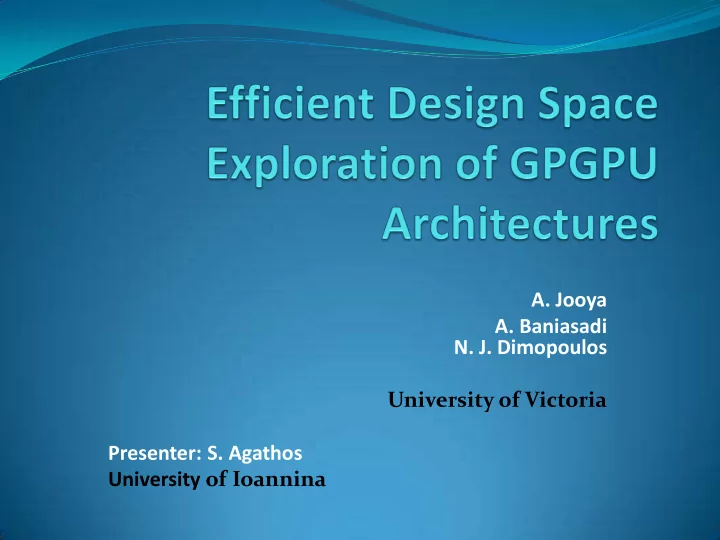 Efficient Design Space Exploration of GPGPU Architectures

A. Jooya
A. Baniasadi
N. J. Dimopoulos

University of Victoria

Presenter: S. Agathos
University of Ioannina